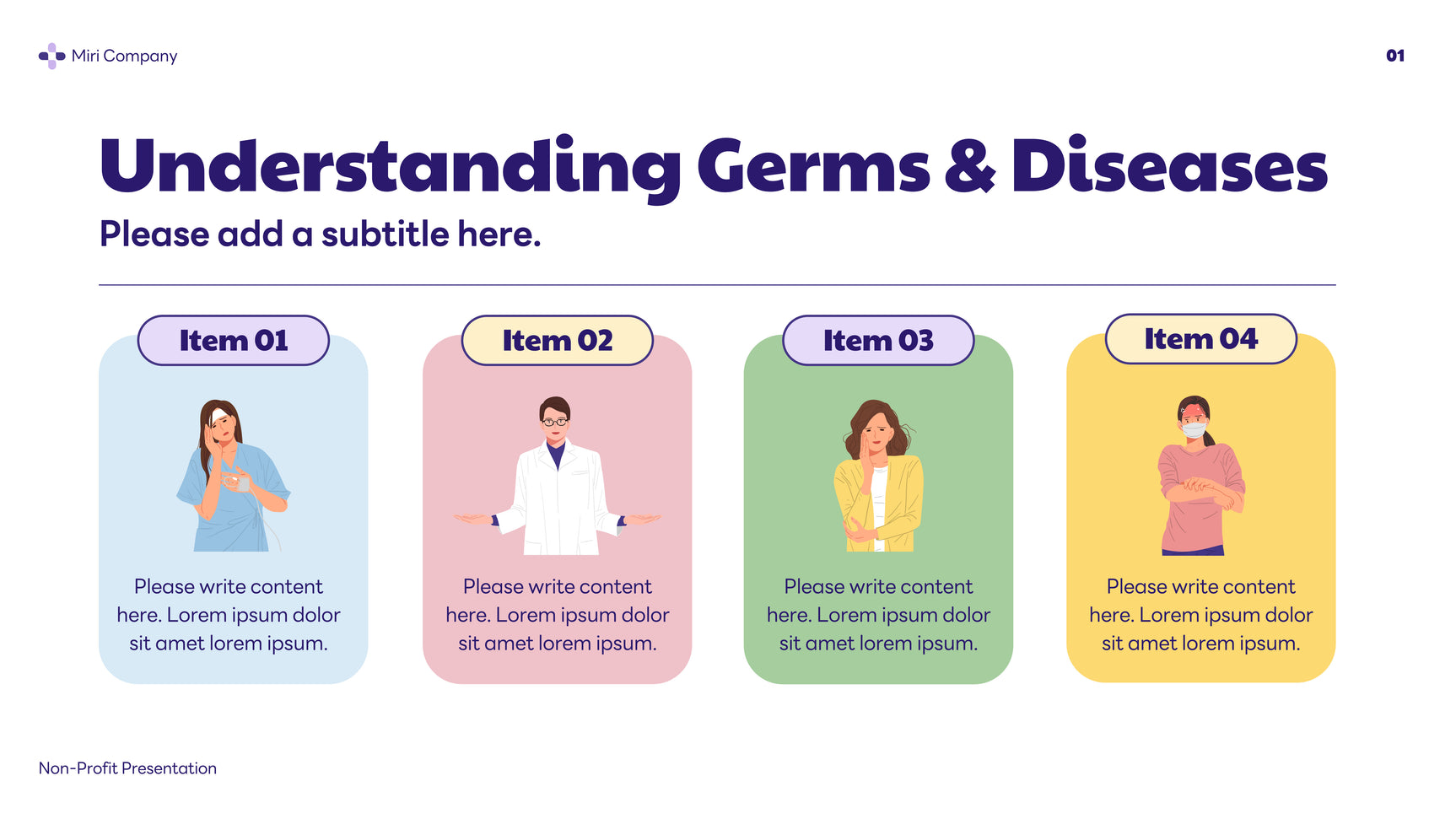 Miri Company

01

Understanding Germs & Diseases

Please add a subtitle here.

Item 01

Please write content here. Lorem ipsum dolor sit amet lorem ipsum.

Item 02

Please write content here. Lorem ipsum dolor sit amet lorem ipsum.

Item 03

Please write content here. Lorem ipsum dolor sit amet lorem ipsum.

Item 04

Please write content here. Lorem ipsum dolor sit amet lorem ipsum.

Non-Profit Presentation